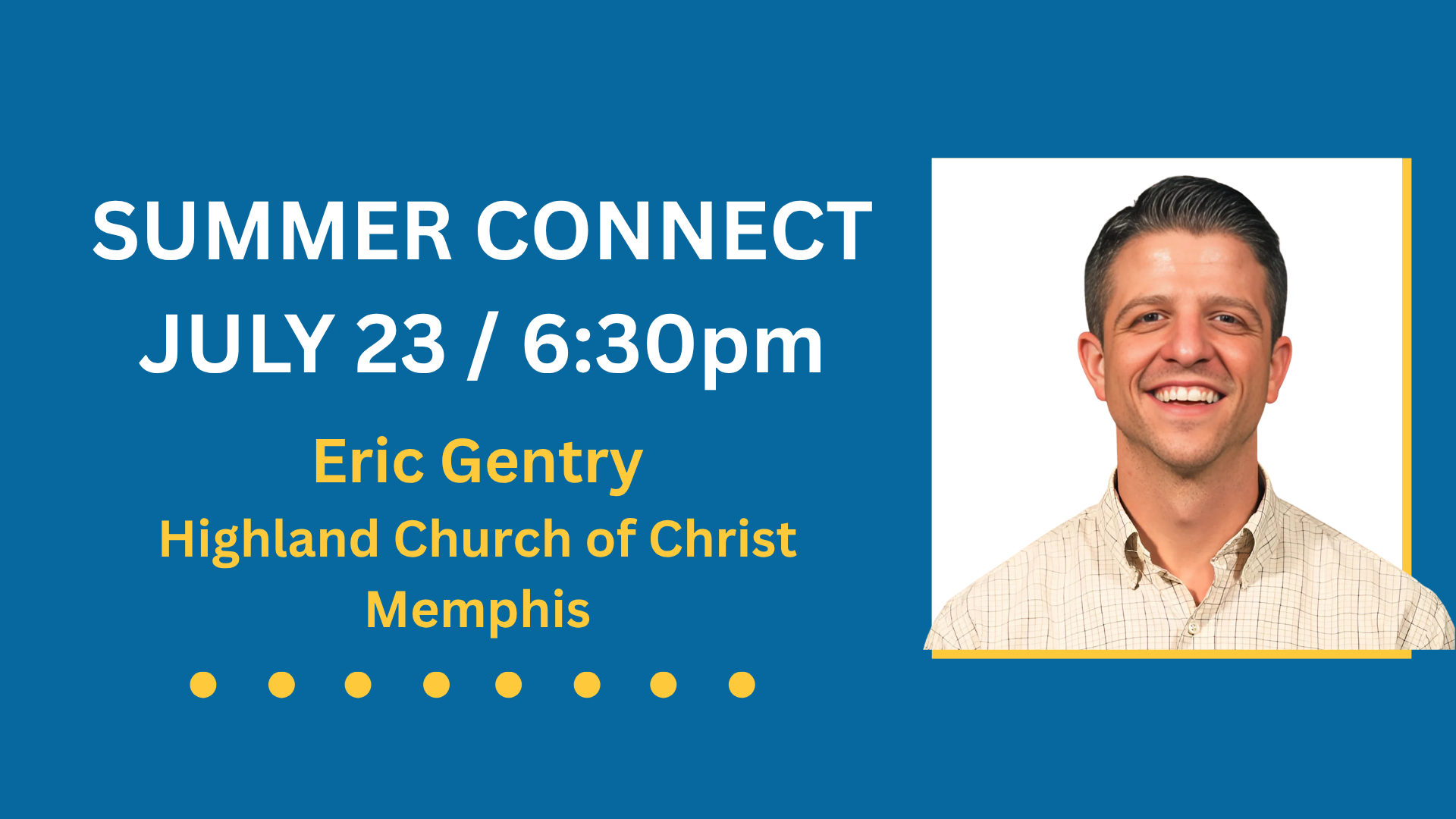 SUMMER CONNECT
JULY 23 / 6:30pm

Eric Gentry
Highland Church of Christ
Memphis